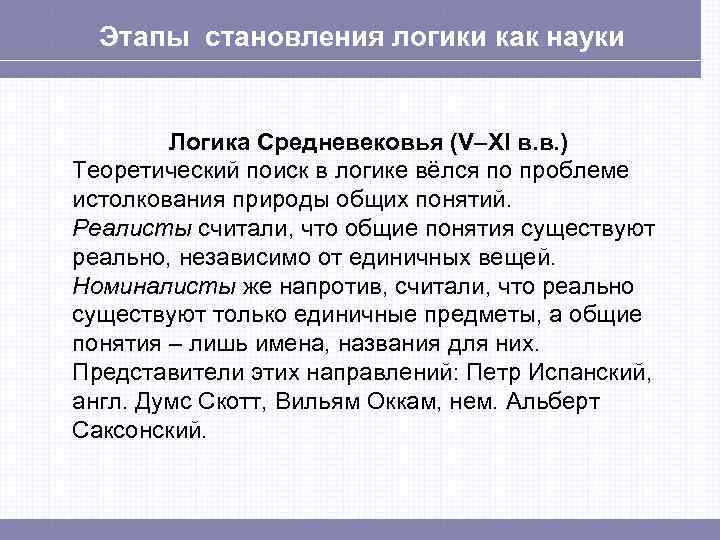 Этапы становления логики как науки

Логика Средневековья (V–XI в.в.)

Теоретический поиск в логике вёлся по проблеме истолкования природы общих понятий.
Реалисты считали, что общие понятия существуют реально, независимо от единичных вещей.
Номиналисты же напротив, считали, что реально существуют только единичные предметы, а общие понятия – лишь имена, названия для них.
Представители этих направлений: Петр Испанский, англ. Думс Скотт, Вильям Оккам, нем. Альберт Саксонский.